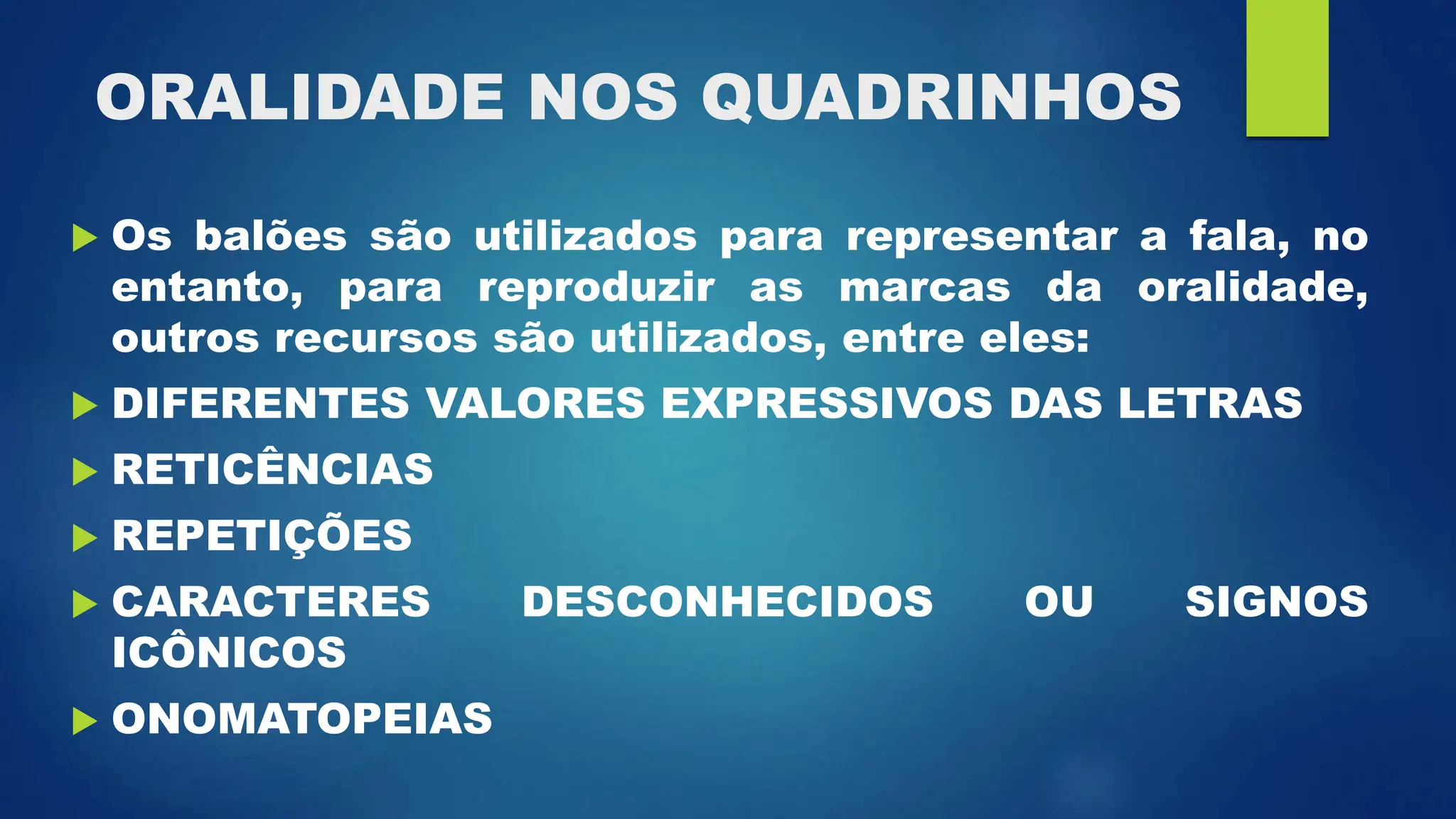 ORALIDADE NOS QUADRINHOS

Os balões são utilizados para representar a fala, no entanto, para reproduzir as marcas da oralidade, outros recursos são utilizados, entre eles:

DIFERENTES VALORES EXPRESSIVOS DAS LETRAS

RETICÊNCIAS

REPETIÇÕES

CARACTERES DESCONHECIDOS OU SIGNOS ICÔNICOS

ONOMATOPEIAS